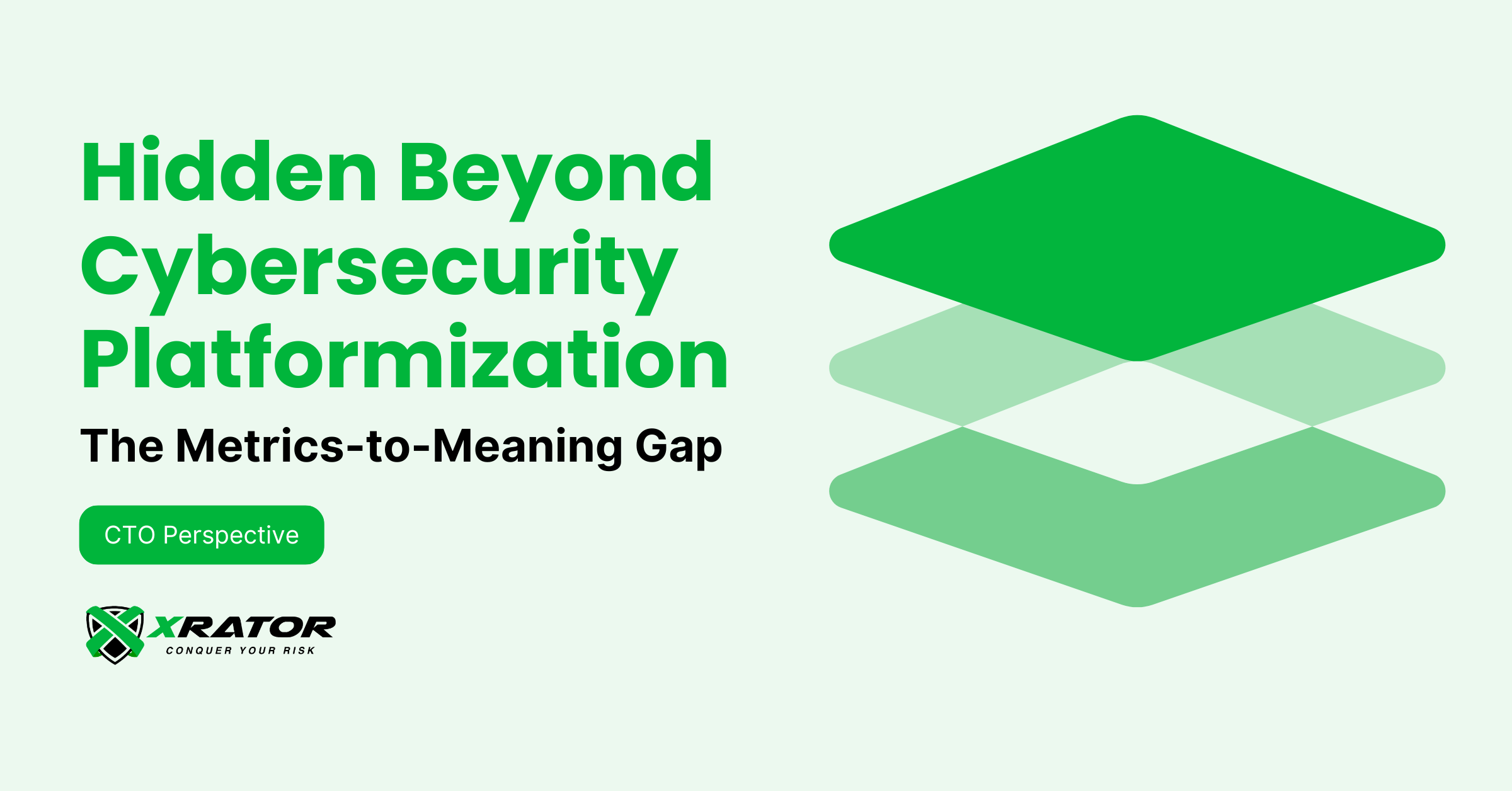 Hidden Beyond Cybersecurity Platformization

The Metrics-to-Meaning Gap

CTO Perspective

XRATOR
CONQUER YOUR RISK